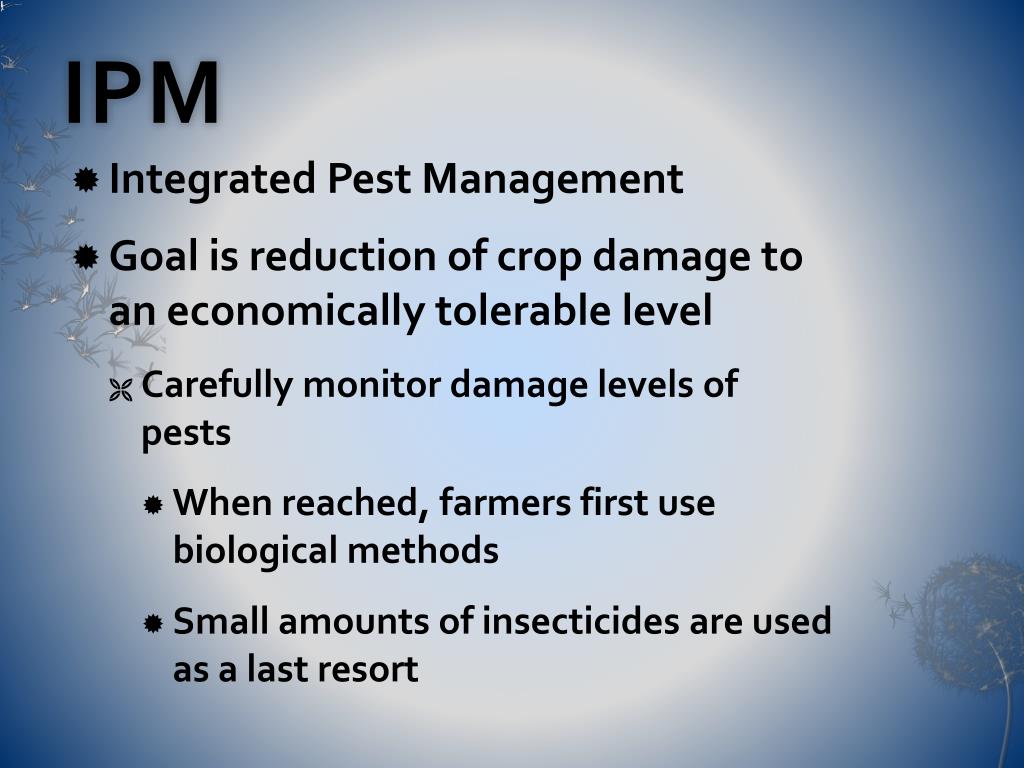 IPM

Integrated Pest Management

Goal is reduction of crop damage to an economically tolerable level

Carefully monitor damage levels of pests

When reached, farmers first use biological methods

Small amounts of insecticides are used as a last resort